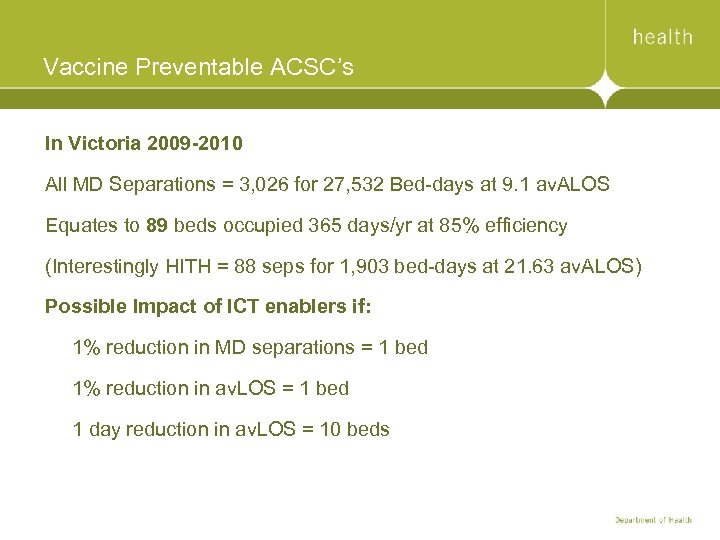 health

Vaccine Preventable ACSC's

In Victoria 2009-2010

All MD Separations = 3,026 for 27,532 Bed-days at 9.1 avALOS

Equates to 89 beds occupied 365 days/yr at 85% efficiency

(Interestingly HITH = 88 seps for 1,903 bed-days at 21.63 avALOS)

Possible Impact of ICT enablers if:

1% reduction in MD separations = 1 bed

1% reduction in avLOS = 1 bed

1 day reduction in avLOS = 10 beds

Department of Health